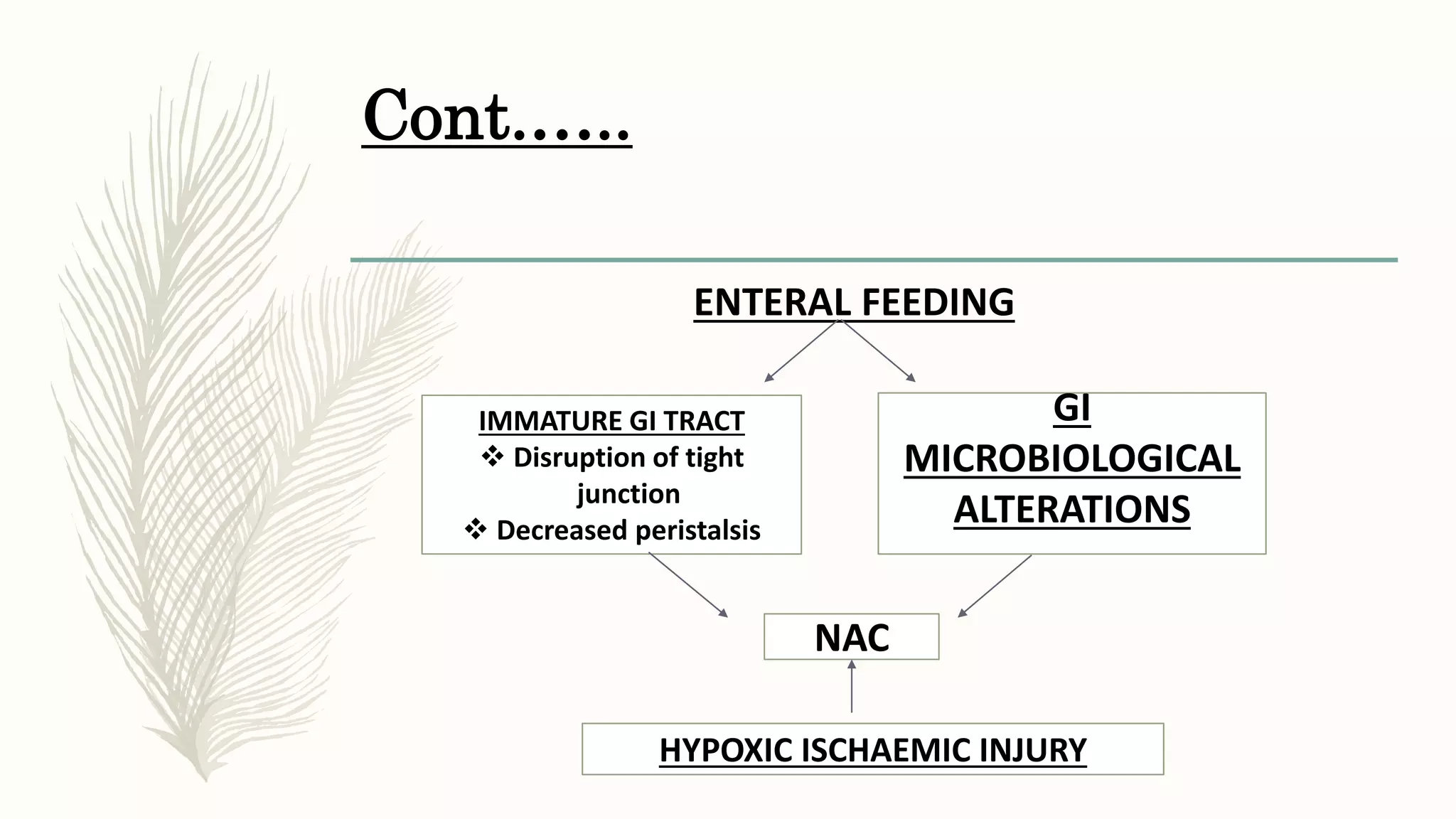 Cont……

ENTERAL FEEDING

IMMATURE GI TRACT
❖ Disruption of tight junction
❖ Decreased peristalsis

GI MICROBIOLOGICAL ALTERATIONS

NAC

HYPOXIC ISCHAEMIC INJURY